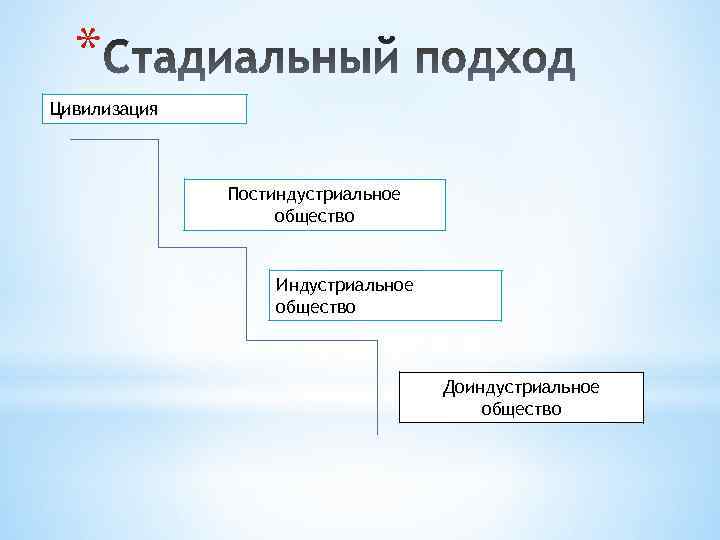 *Стадиальный подход

Цивилизация

Постиндустриальное общество

Индустриальное общество

Доиндустриальное общество